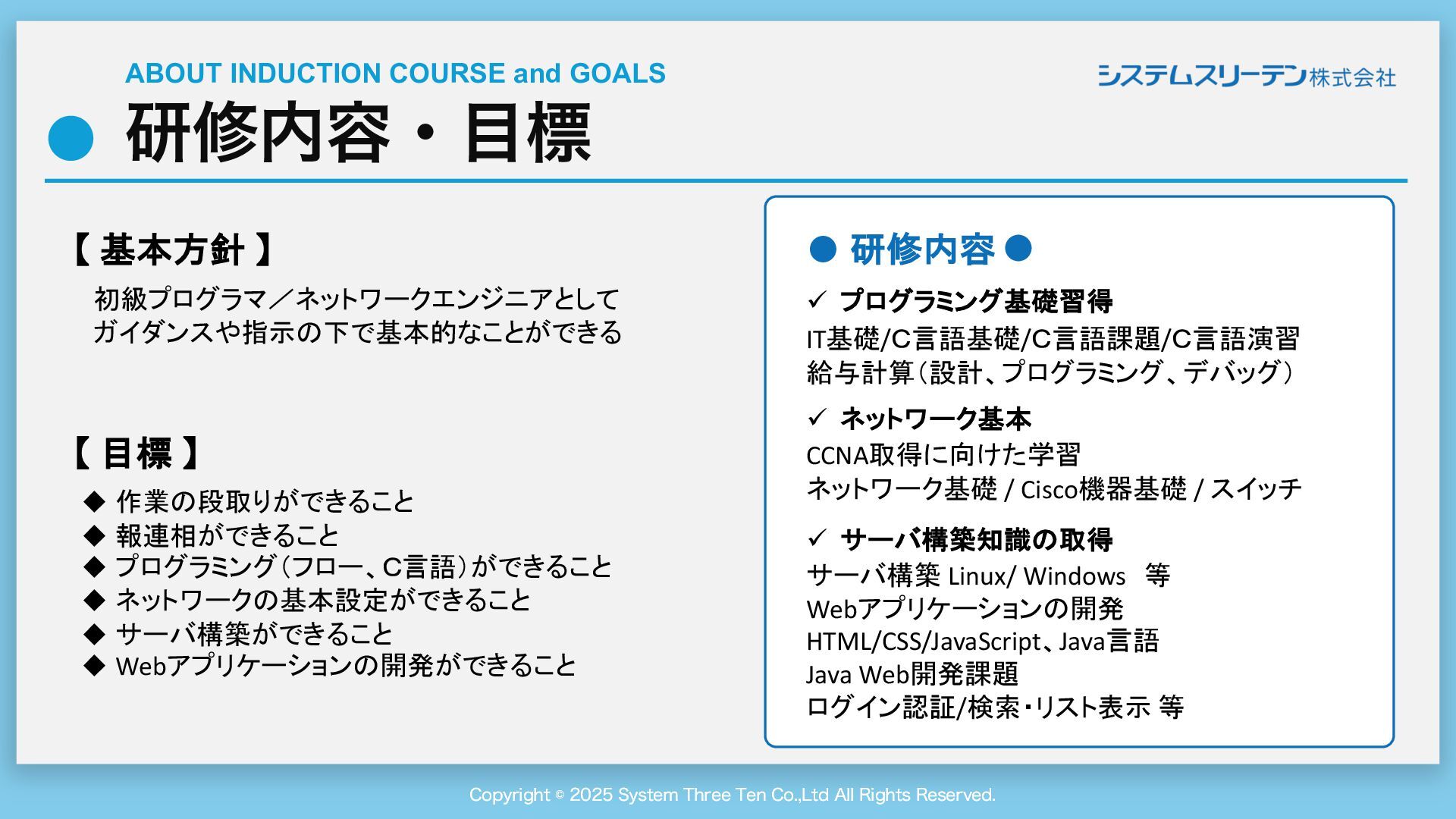 ABOUT INDUCTION COURSE and GOALS

システムスリーテン株式会社

● 研修内容・目標

【 基本方針 】

初級プログラマ／ネットワークエンジニアとして
ガイダンスや指示の下で基本的なことができる

【 目標 】

◆ 作業の段取りができること
◆ 報連相ができること
◆ プログラミング（フロー、C言語）ができること
◆ ネットワークの基本設定ができること
◆ サーバ構築ができること
◆ Webアプリケーションの開発ができること

● 研修内容 ●

✓ プログラミング基礎習得
IT基礎/C言語基礎/C言語課題/C言語演習
給与計算（設計、プログラミング、デバッグ）

✓ ネットワーク基本
CCNA取得に向けた学習
ネットワーク基礎 / Cisco機器基礎 / スイッチ

✓ サーバ構築知識の取得
サーバ構築 Linux/ Windows 等
Webアプリケーションの開発
HTML/CSS/JavaScript、Java言語
Java Web開発課題
ログイン認証/検索・リスト表示 等

Copyright © 2025 System Three Ten Co.,Ltd All Rights Reserved.